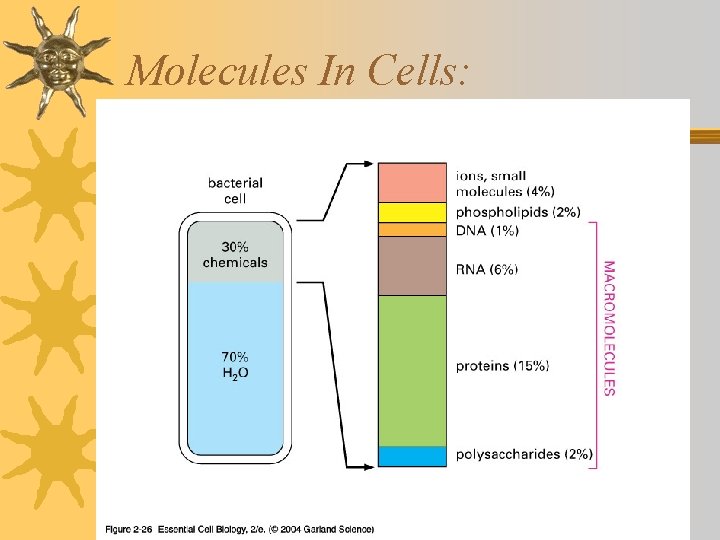 Molecules In Cells:

bacterial cell

30% chemicals

70% $H_2O$

ions, small molecules (4%)

phospholipids (2%)

DNA (1%)

RNA (6%)

proteins (15%)

polysaccharides (2%)

MACROMOLECULES

Figure 2-26 Essential Cell Biology, 2/e. (© 2004 Garland Science)